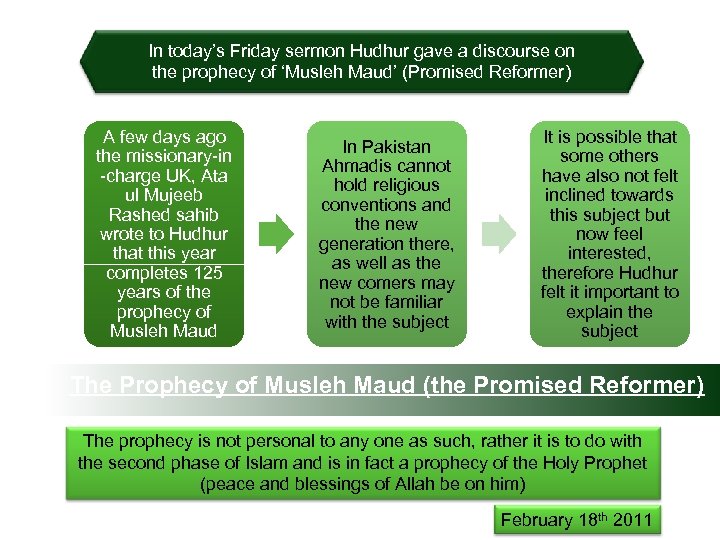 In today's Friday sermon Hudhur gave a discourse on the prophecy of 'Musleh Maud' (Promised Reformer)

A few days ago the missionary-in-charge UK, Ata ul Mujeeb Rashed sahib wrote to Hudhur that this year completes 125 years of the prophecy of Musleh Maud

In Pakistan Ahmadis cannot hold religious conventions and the new generation there, as well as the new comers may not be familiar with the subject

It is possible that some others have also not felt inclined towards this subject but now feel interested, therefore Hudhur felt it important to explain the subject

The Prophecy of Musleh Maud (the Promised Reformer)

The prophecy is not personal to any one as such, rather it is to do with the second phase of Islam and is in fact a prophecy of the Holy Prophet (peace and blessings of Allah be on him)

February 18$^{th}$ 2011